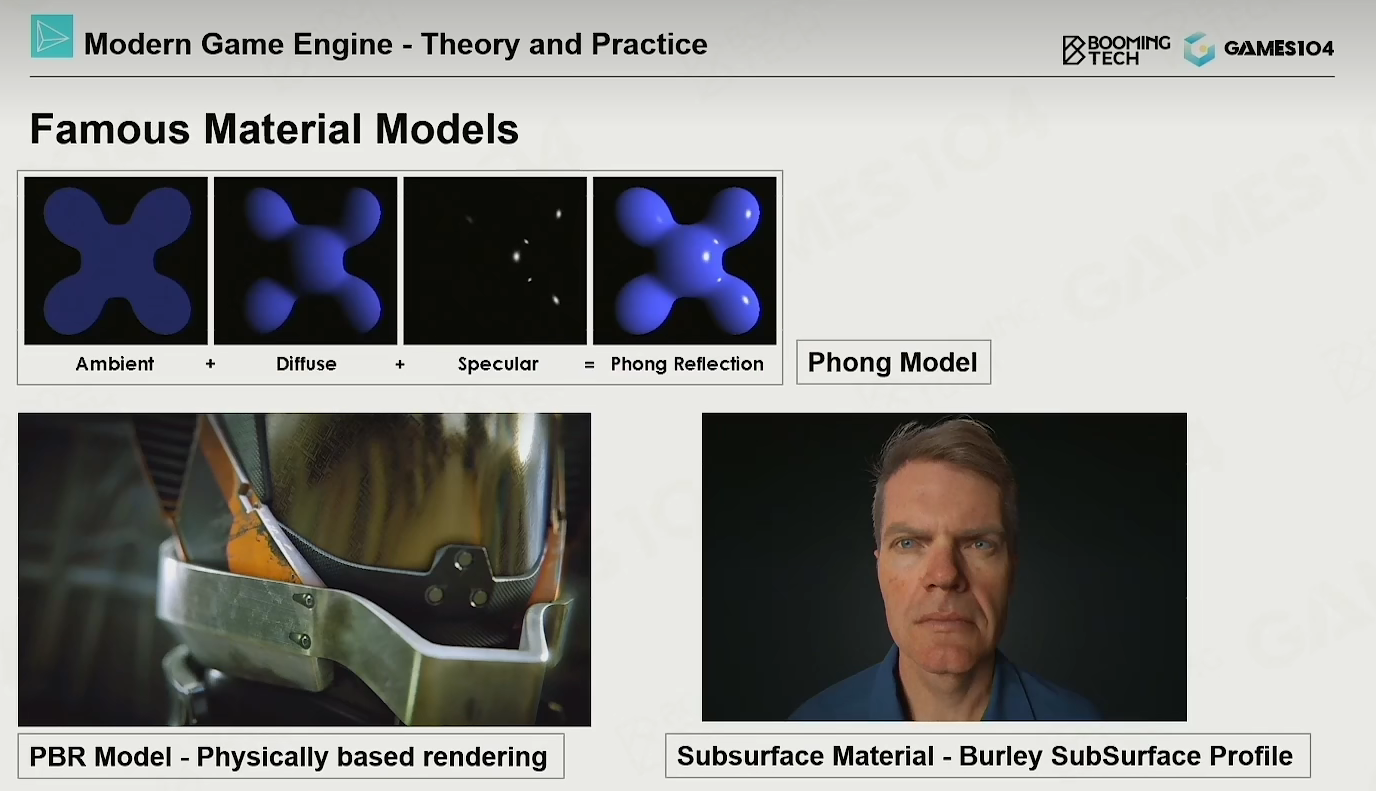 Modern Game Engine - Theory and Practice

BOOMING TECH GAMES104

Famous Material Models

Ambient + Diffuse + Specular = Phong Reflection

Phong Model

PBR Model - Physically based rendering

Subsurface Material - Burley SubSurface Profile